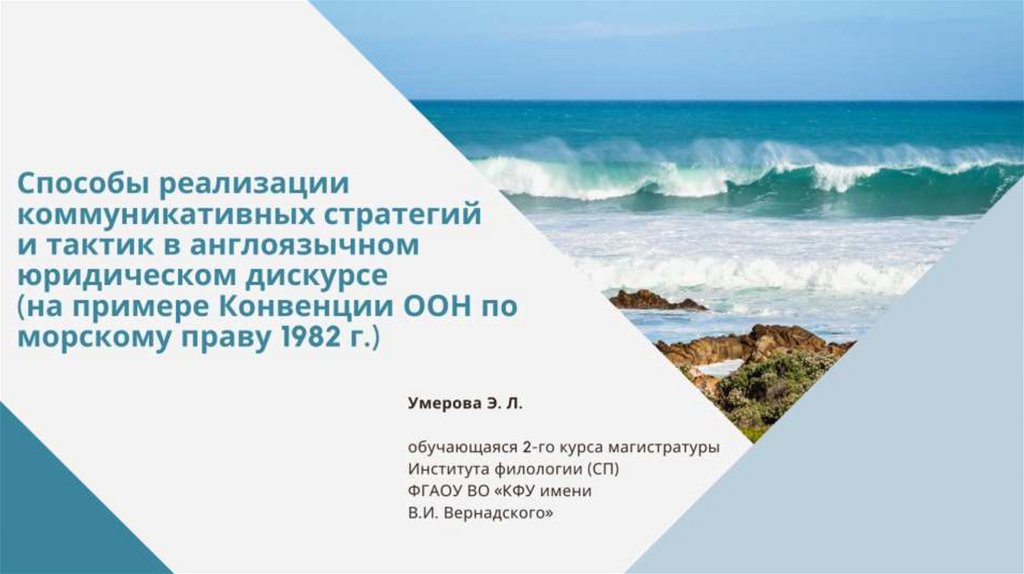 Способы реализации коммуникативных стратегий и тактик в англоязычном юридическом дискурсе (на примере Конвенции ООН по морскому праву 1982 г.)

Умерова Э. Л.

обучающаяся 2-го курса магистратуры Института филологии (СП) ФГАОУ ВО «КФУ имени В.И. Вернадского»